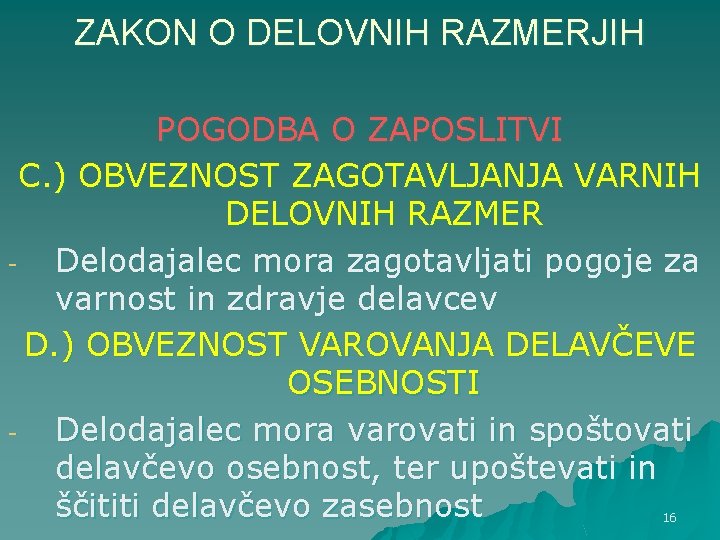 ZAKON O DELOVNIH RAZMERJIH

POGODBA O ZAPOSLITVI

C.) OBVEZNOST ZAGOTAVLJANJA VARNIH DELOVNIH RAZMER

- Delodajalec mora zagotavljati pogoje za varnost in zdravje delavcev

D.) OBVEZNOST VAROVANJA DELAVČEVE OSEBNOSTI

- Delodajalec mora varovati in spoštovati delavčevo osebnost, ter upoštevati in ščititi delavčevo zasebnost

16